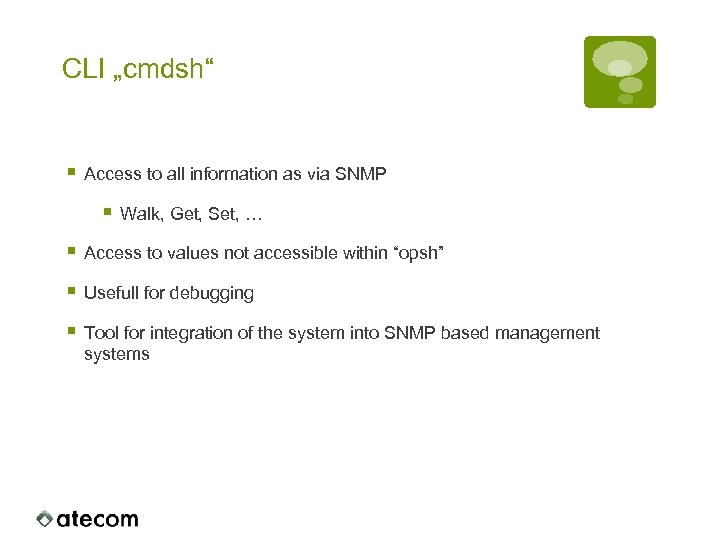 CLI „cmdsh“

Access to all information as via SNMP

Walk, Get, Set, …

Access to values not accessible within “opsh”

Usefull for debugging

Tool for integration of the system into SNMP based management systems

atecom